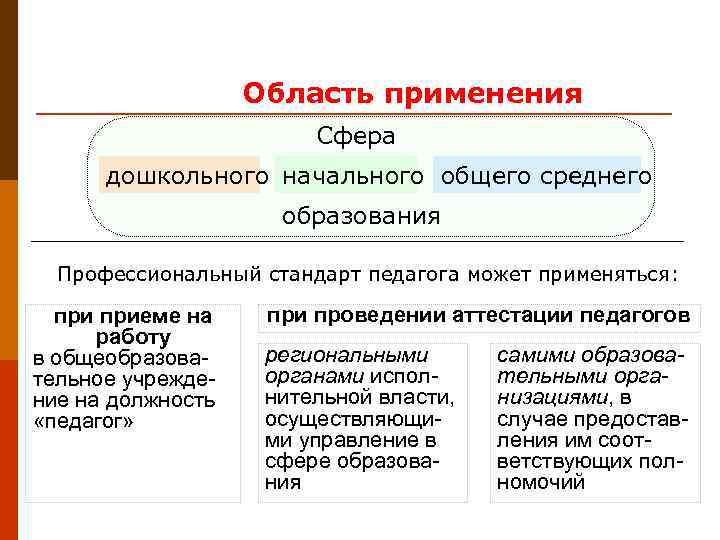 Область применения

Сфера

дошкольного начального общего среднего

образования

Профессиональный стандарт педагога может применяться:

при приеме на работу
в общеобразовательное учреждение на должность «педагог»

при проведении аттестации педагогов

региональными органами исполнительной власти, осуществляющими управление в сфере образования

самими образовательными организациями, в случае предоставления им соответствующих полномочий